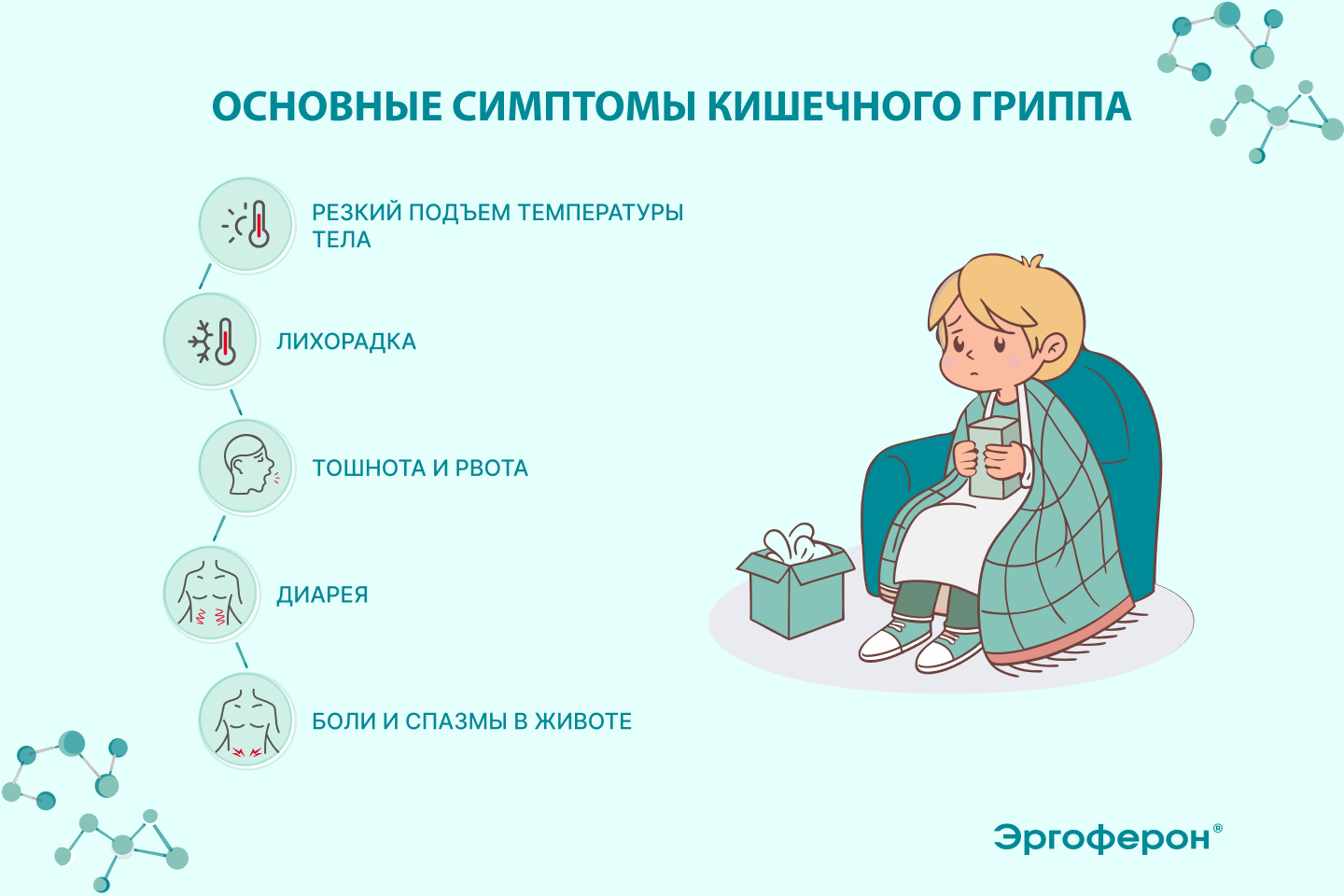 ОСНОВНЫЕ СИМПТОМЫ КИШЕЧНОГО ГРИППА

РЕЗКИЙ ПОДЪЕМ ТЕМПЕРАТУРЫ ТЕЛА

ЛИХОРАДКА

ТОШНОТА И РВОТА

ДИАРЕЯ

БОЛИ И СПАЗМЫ В ЖИВОТЕ

Эргоферон®